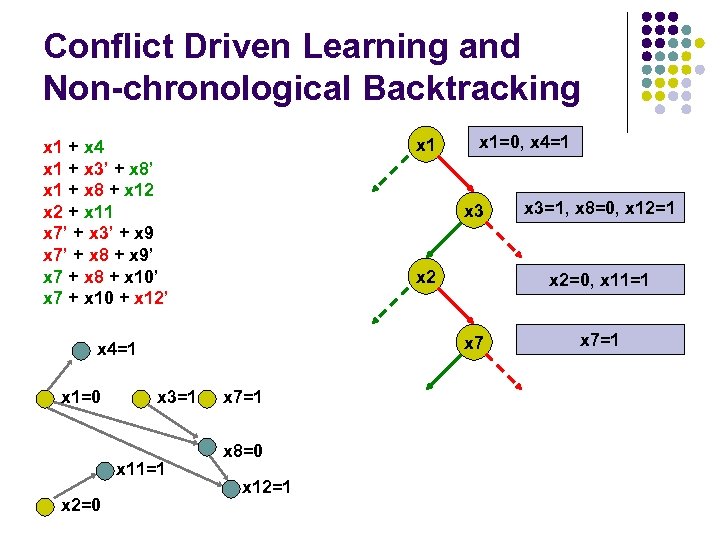 Conflict Driven Learning and Non-chronological Backtracking

x1 + x4
x1 + x3' + x8'
x1 + x8 + x12
x2 + x11
x7' + x3' + x9
x7' + x8 + x9'
x7 + x8 + x10'
x7 + x10 + x12'

x1
x1=0, x4=1
x3
x3=1, x8=0, x12=1
x2
x2=0, x11=1
x7
x7=1

x4=1
x1=0
x3=1
x7=1
x8=0
x11=1
x12=1
x2=0